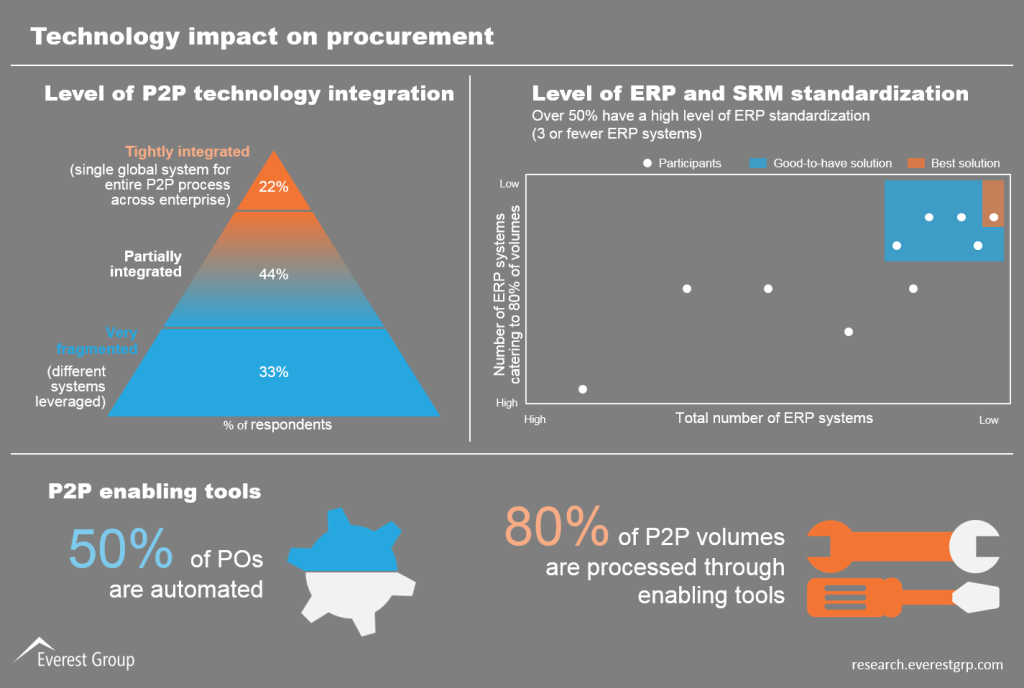 Technology impact on procurement

Level of P2P technology integration

Tightly integrated
(single global system for entire P2P process across enterprise)
22%

Partially integrated
44%

Very fragmented
(different systems leveraged)
33%

% of respondents

Level of ERP and SRM standardization
Over 50% have a high level of ERP standardization (3 or fewer ERP systems)

Participants
Good-to-have solution
Best solution

Low
Number of ERP systems catering to 80% of volumes
High

High
Total number of ERP systems
Low

P2P enabling tools

50% of POs are automated

80% of P2P volumes are processed through enabling tools

Everest Group

research.everestgrp.com